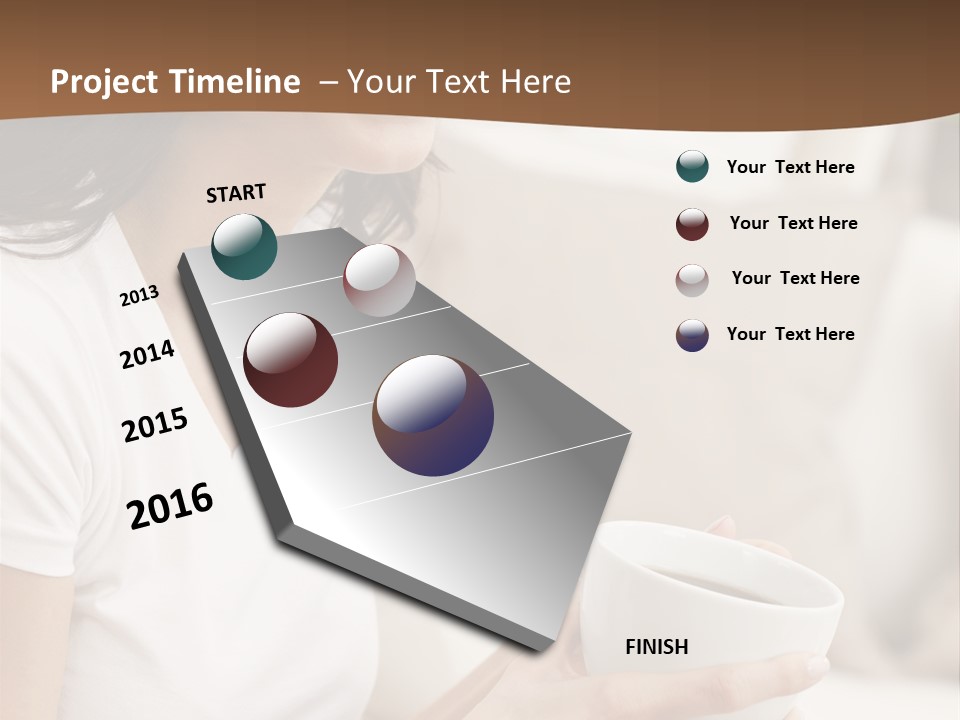 Project Timeline – Your Text Here

START

2013

2014

2015

2016

FINISH

Your Text Here

Your Text Here

Your Text Here

Your Text Here